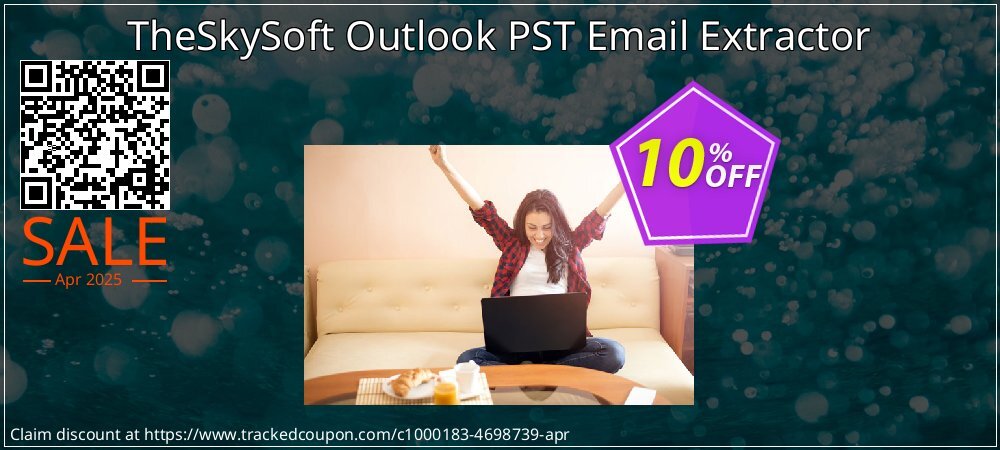 TheSkySoft Outlook PST Email Extractor

SALE

Apr 2025

10% OFF

Claim discount at https://www.trackedcoupon.com/c1000183-4698739-apr